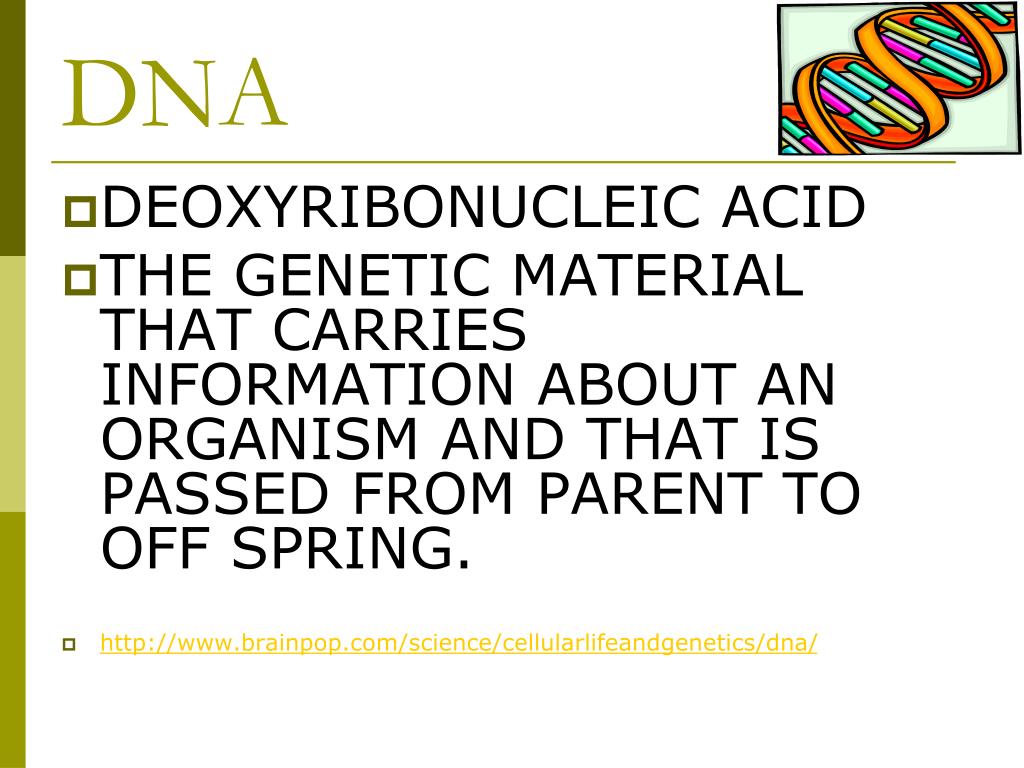 DNA

DEOXYRIBONUCLEIC ACID

THE GENETIC MATERIAL THAT CARRIES INFORMATION ABOUT AN ORGANISM AND THAT IS PASSED FROM PARENT TO OFF SPRING.

http://www.brainpop.com/science/cellularlifeandgenetics/dna/